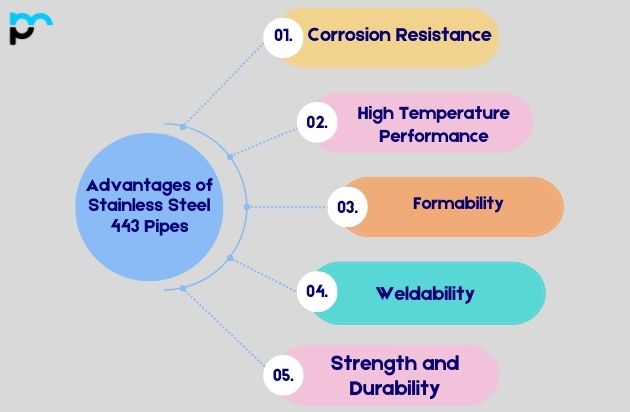 Advantages of Stainless Steel 443 Pipes

01. Corrosion Resistance

02. High Temperature Performance

03. Formability

04. Weldability

05. Strength and Durability